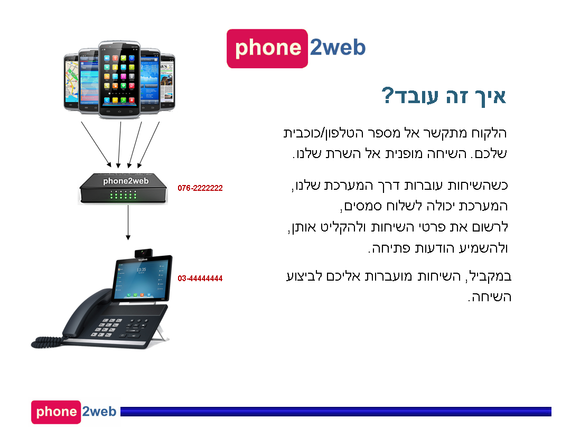 phone 2web

איך זה עובד?

הלקוח מתקשר אל מספר הטלפון/כוכבית שלכם. השיחה מופנית אל השרת שלנו.

כשהשיחות עוברות דרך המערכת שלנו, המערכת יכולה לשלוח סמסים, לרשום את פרטי השיחות ולהקליט אותן, ולהשמיע הודעות פתיחה.

במקביל, השיחות מועברות אליכם לביצוע השיחה.

phone2web
076-2222222
03-44444444

phone 2web